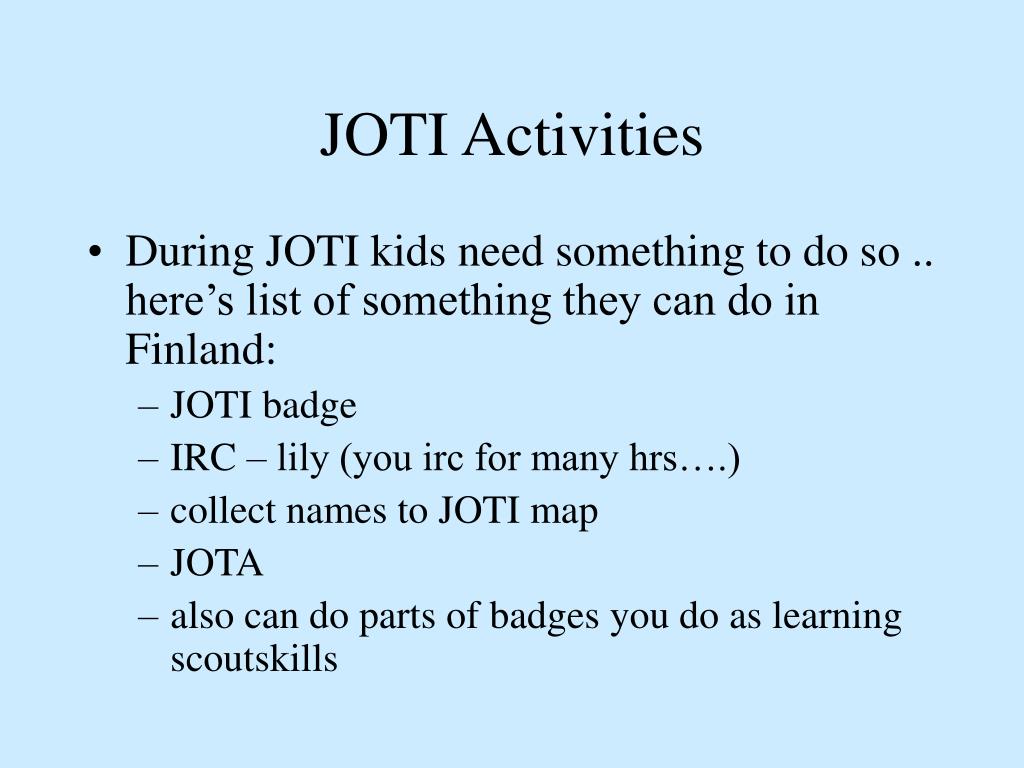 JOTI Activities

• During JOTI kids need something to do so .. here’s list of something they can do in Finland:
– JOTI badge
– IRC – lily (you irc for many hrs….)
– collect names to JOTI map
– JOTA
– also can do parts of badges you do as learning scoutskills